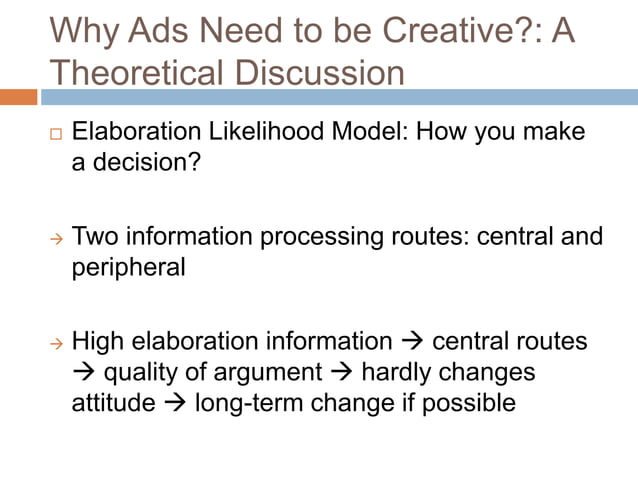 Why Ads Need to be Creative?: A Theoretical Discussion

□ Elaboration Likelihood Model: How you make a decision?

→ Two information processing routes: central and peripheral

→ High elaboration information → central routes → quality of argument → hardly changes attitude → long-term change if possible